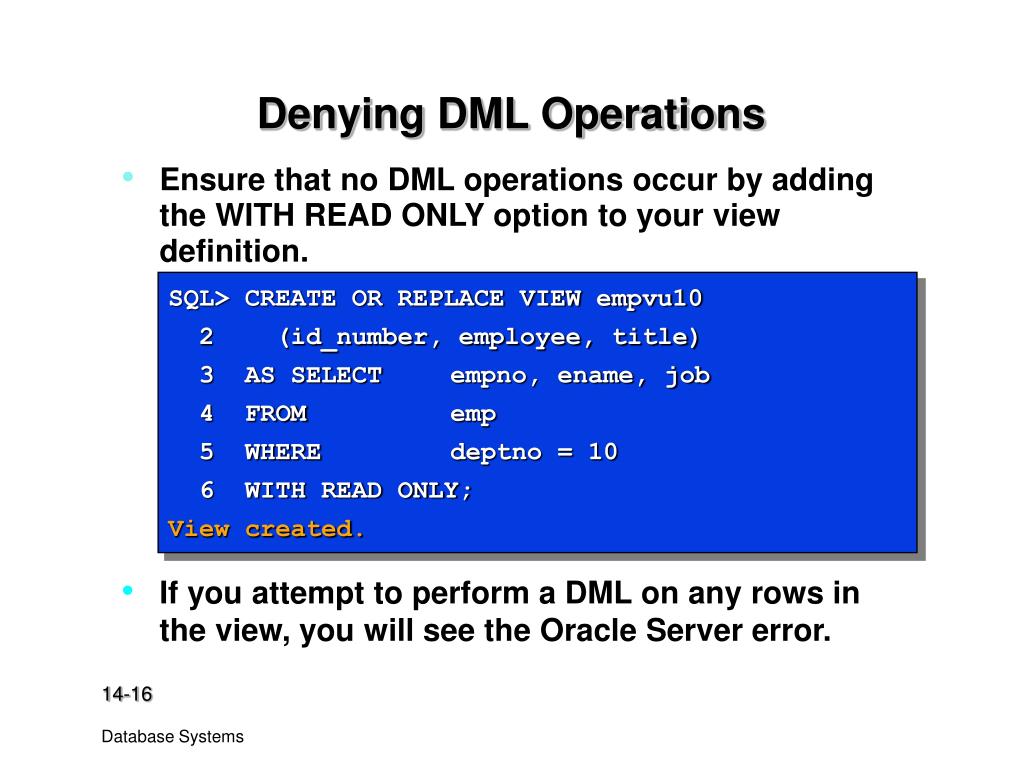 Denying DML Operations

• Ensure that no DML operations occur by adding the WITH READ ONLY option to your view definition.

SQL> CREATE OR REPLACE VIEW empvu10
  2    (id_number, employee, title)
  3  AS SELECT    empno, ename, job
  4  FROM         emp
  5  WHERE        deptno = 10
  6  WITH READ ONLY;
View created.

• If you attempt to perform a DML on any rows in the view, you will see the Oracle Server error.

14-16

Database Systems